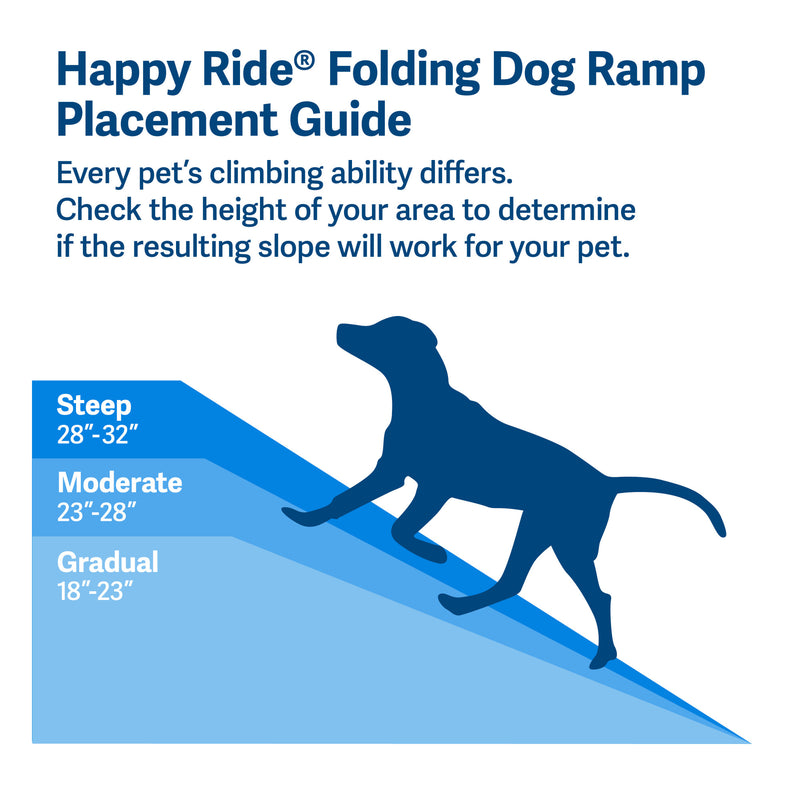 Happy Ride® Folding Dog Ramp Placement Guide

Every pet's climbing ability differs. Check the height of your area to determine if the resulting slope will work for your pet.

Steep
28"-32"

Moderate
23"-28"

Gradual
18"-23"